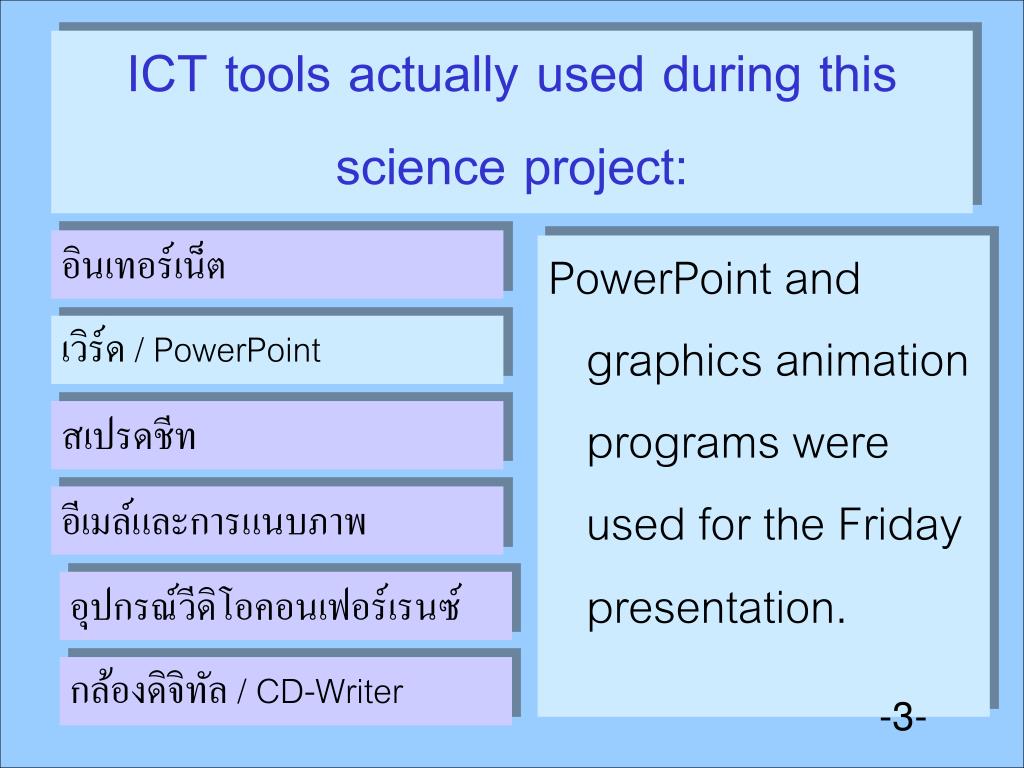 ICT tools actually used during this science project:

อินเทอร์เน็ต

เวิร์ด / PowerPoint

สเปรดชีท

อีเมล์และการแนบภาพ

อุปกรณ์วีดิโอคอนเฟอร์เรนซ์

กล้องดิจิทัล / CD-Writer

PowerPoint and graphics animation programs were used for the Friday presentation.

-3-